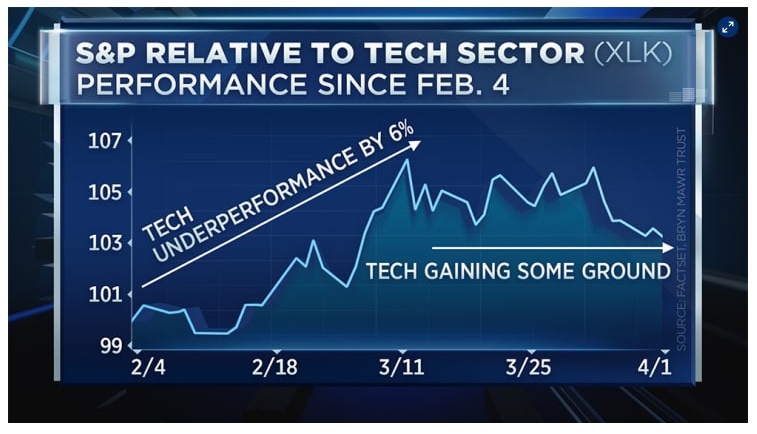 S&P RELATIVE TO TECH SECTOR (XLK)
PERFORMANCE SINCE FEB. 4

107
105
103
101
99

TECH UNDERPERFORMANCE BY 6%

TECH GAINING SOME GROUND

2/4
2/18
3/11
3/25
4/1

SOURCE: FACTSET, BRYN MAWR TRUST